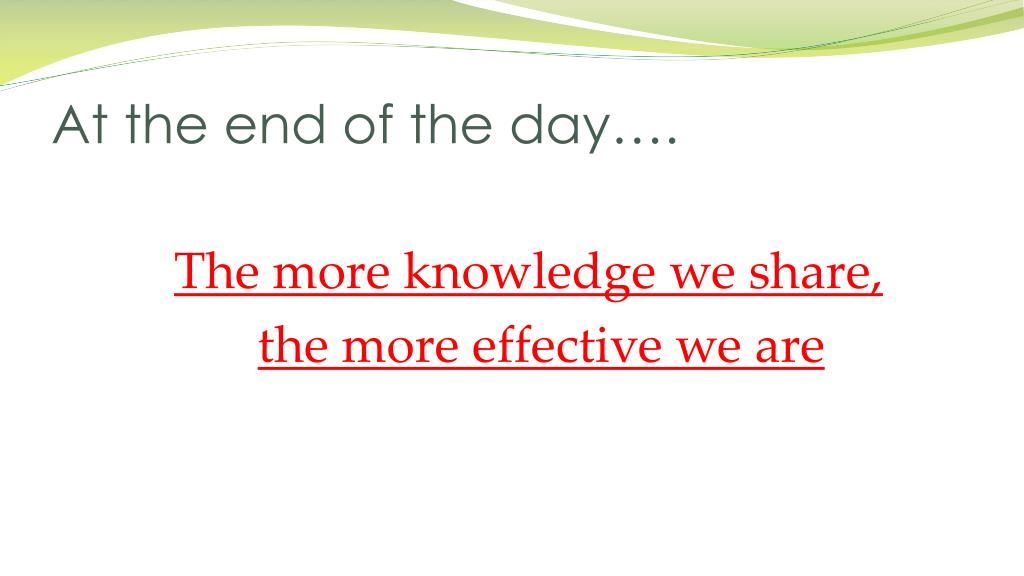 At the end of the day….

The more knowledge we share, the more effective we are